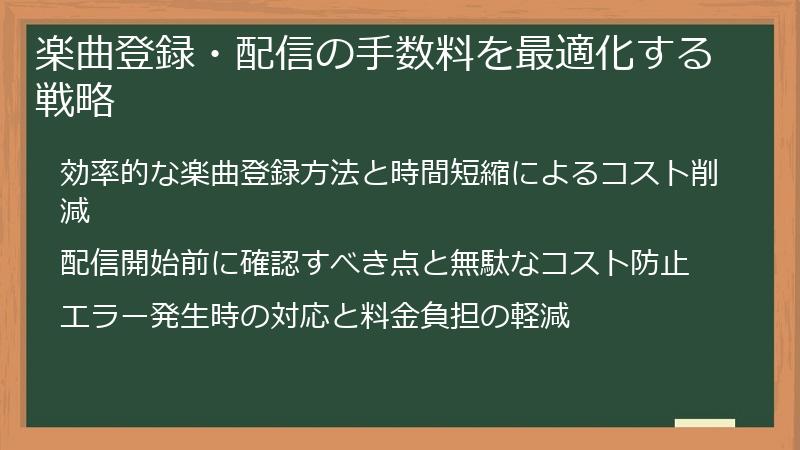 楽曲登録・配信の手数料を最適化する戦略

効率的な楽曲登録方法と時間短縮によるコスト削減

配信開始前に確認すべき点と無駄なコスト防止

エラー発生時の対応と料金負担の軽減